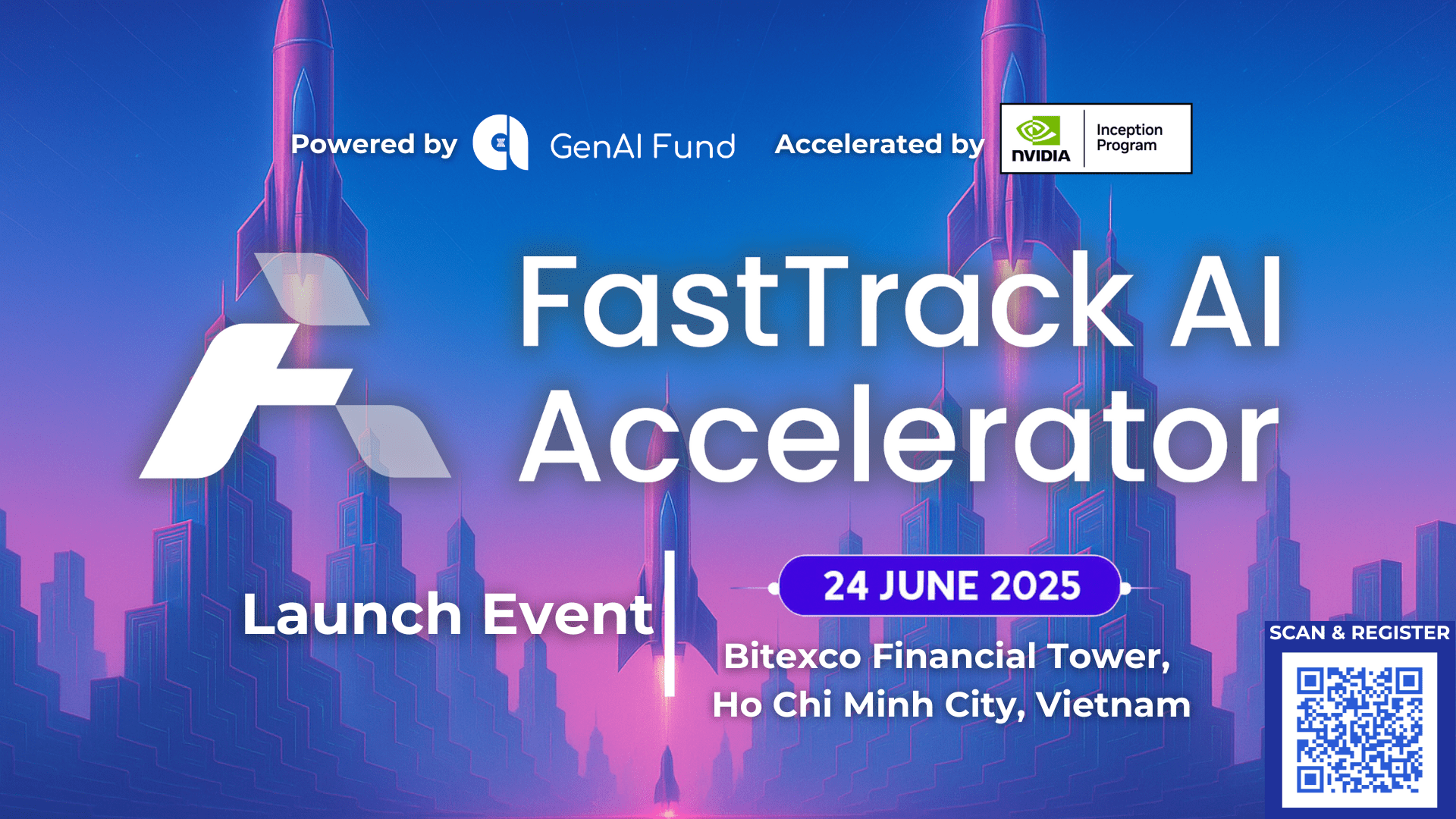 Powered by GenAI Fund Accelerated by NVIDIA Inception Program

FastTrack AI Accelerator

Launch Event

24 JUNE 2025

Bitexco Financial Tower, Ho Chi Minh City, Vietnam

SCAN & REGISTER